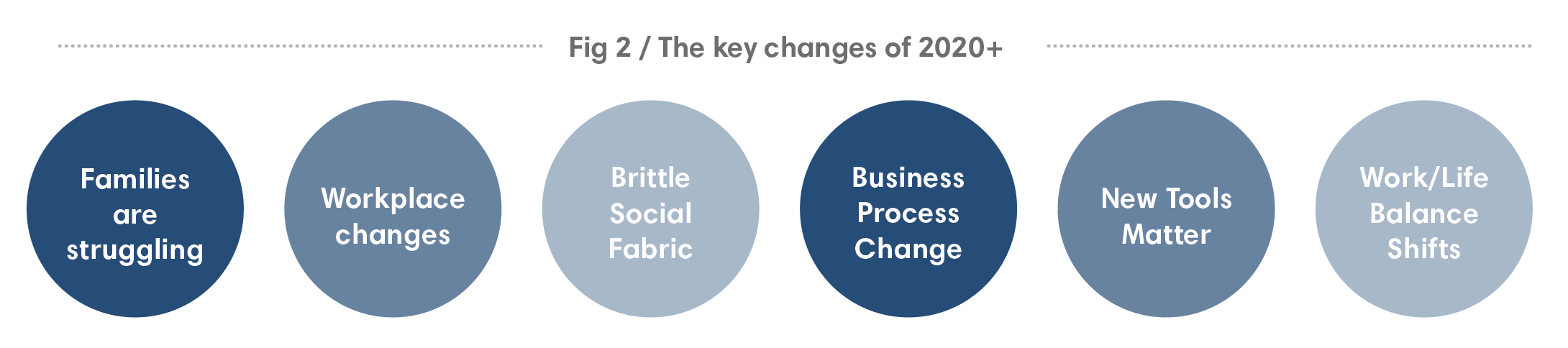 Fig 2 / The key changes of 2020+

Families are struggling

Workplace changes

Brittle Social Fabric

Business Process Change

New Tools Matter

Work/Life Balance Shifts